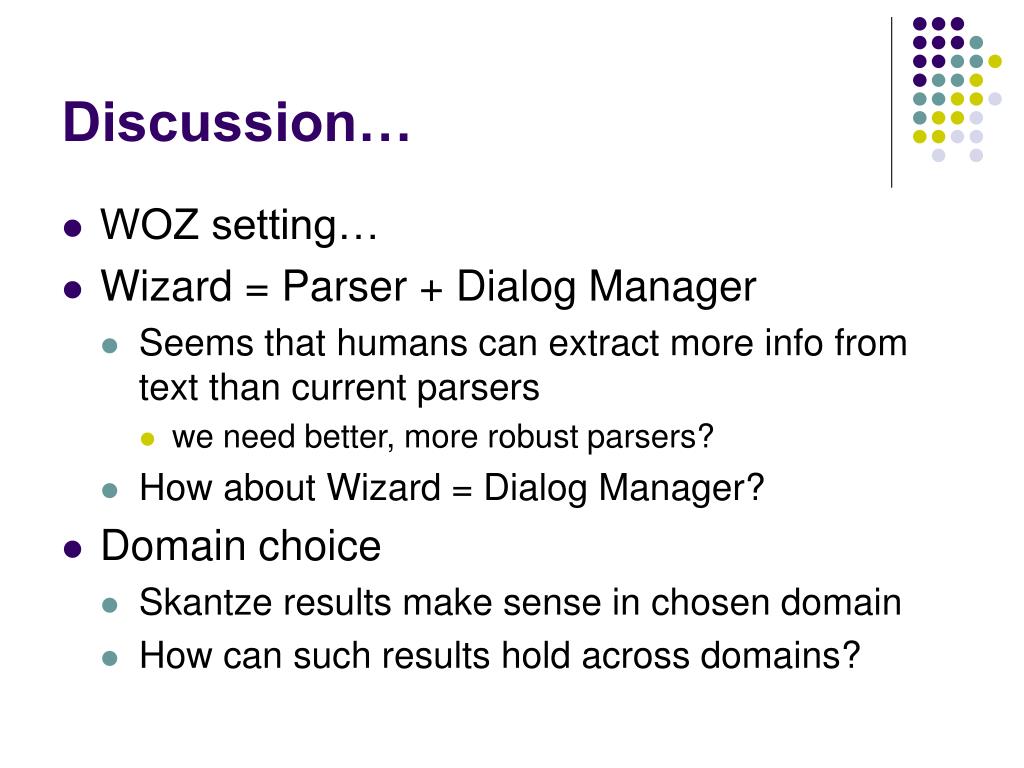 Discussion…

- WOZ setting…
- Wizard = Parser + Dialog Manager
  - Seems that humans can extract more info from text than current parsers
    - we need better, more robust parsers?
  - How about Wizard = Dialog Manager?
- Domain choice
  - Skantze results make sense in chosen domain
  - How can such results hold across domains?